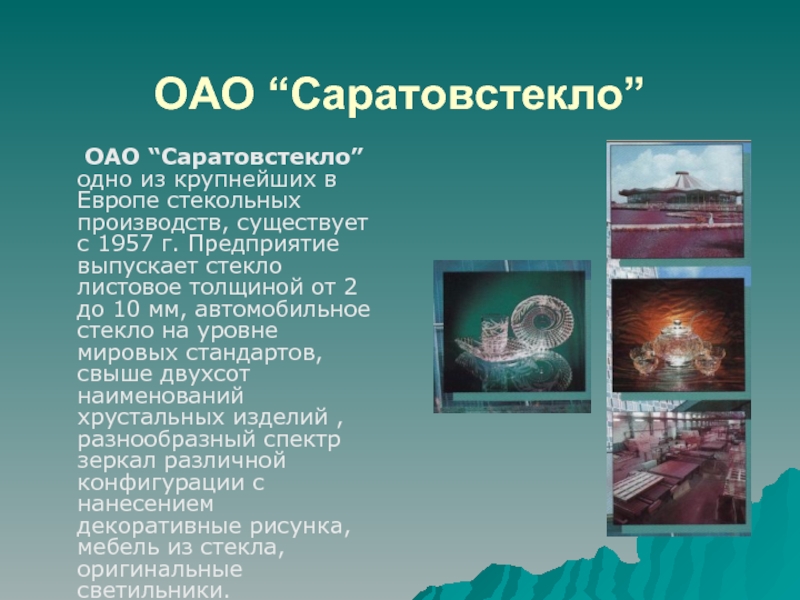 ОАО “Саратовстекло”

ОАО “Саратовстекло” одно из крупнейших в Европе стекольных производств, существует с 1957 г. Предприятие выпускает стекло листовое толщиной от 2 до 10 мм, автомобильное стекло на уровне мировых стандартов, свыше двухсот наименований хрустальных изделий , разнообразный спектр зеркал различной конфигурации с нанесением декоративные рисунка, мебель из стекла, оригинальные светильники.